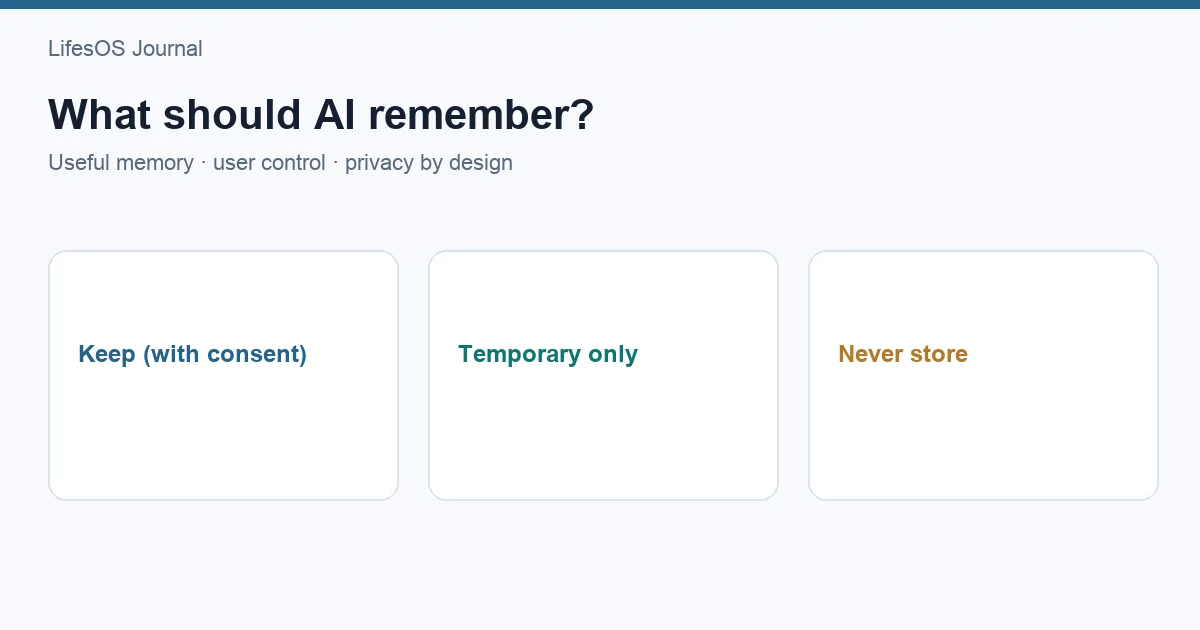 LifesOS Journal

What should AI remember?

Useful memory · user control · privacy by design

Keep (with consent)

Temporary only

Never store